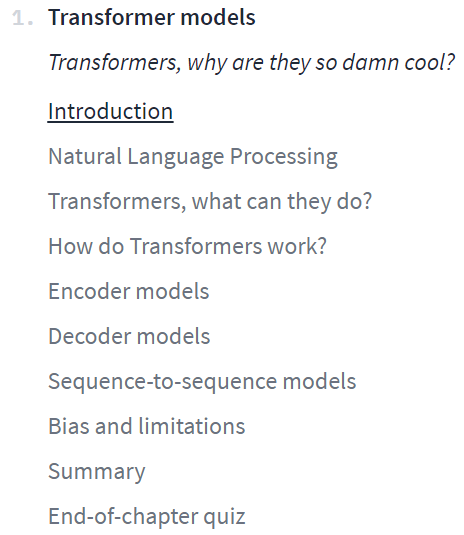 1. Transformer models

Transformers, why are they so damn cool?

Introduction

Natural Language Processing

Transformers, what can they do?

How do Transformers work?

Encoder models

Decoder models

Sequence-to-sequence models

Bias and limitations

Summary

End-of-chapter quiz